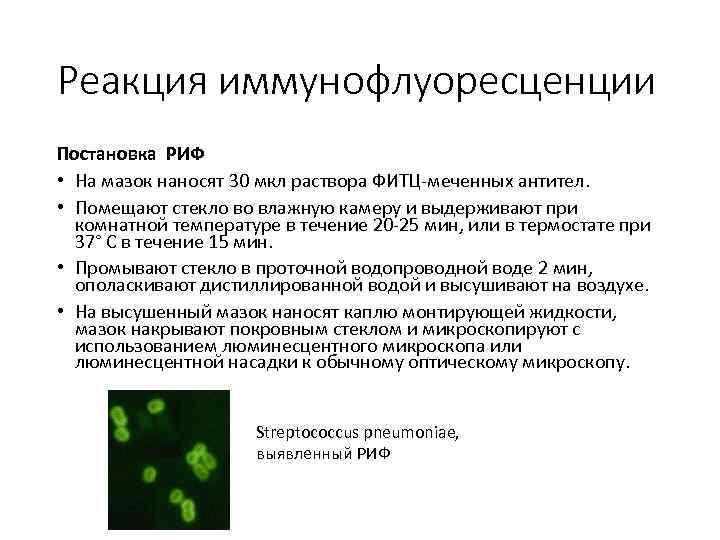 Реакция иммунофлуоресценции

Постановка РИФ

• На мазок наносят 30 мкл раствора ФИТЦ-меченных антител.

• Помещают стекло во влажную камеру и выдерживают при комнатной температуре в течение 20-25 мин, или в термостате при 37° С в течение 15 мин.

• Промывают стекло в проточной водопроводной воде 2 мин, ополаскивают дистиллированной водой и высушивают на воздухе.

• На высушенный мазок наносят каплю монтирующей жидкости, мазок накрывают покровным стеклом и микроскопируют с использованием люминесцентного микроскопа или люминесцентной насадки к обычному оптическому микроскопу.

Streptococcus pneumoniae, выявленный РИФ